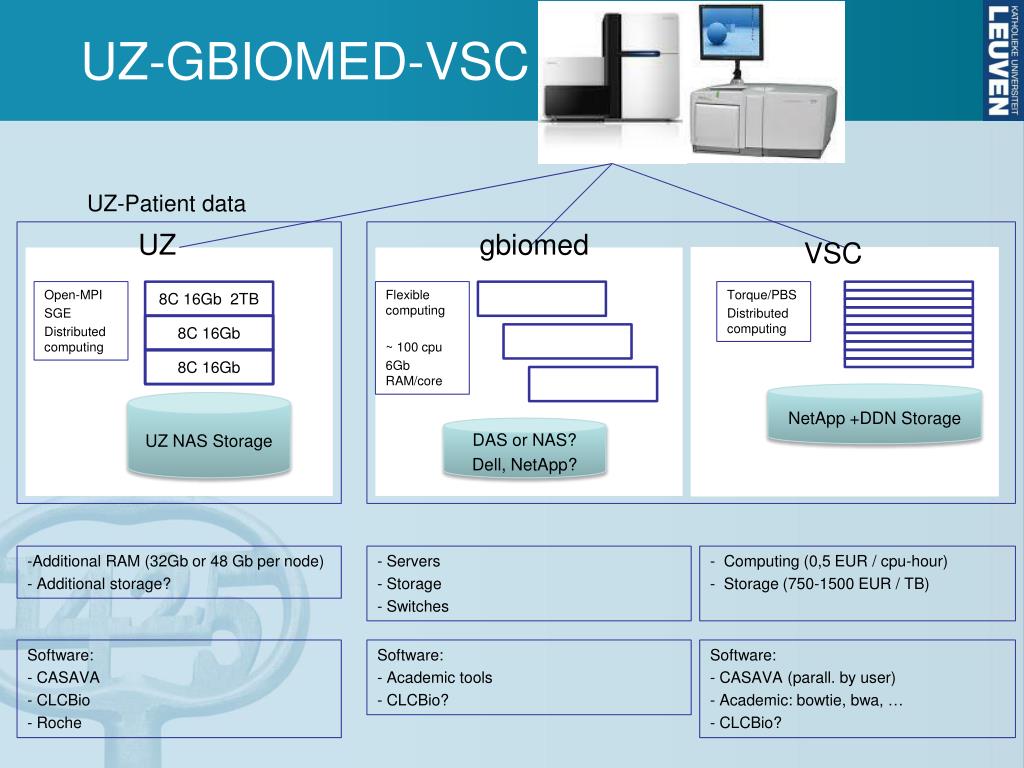 UZ-GBIOMED-VSC

KATHOLIEKE UNIVERSITEIT LEUVEN

UZ-Patient data

UZ

Open-MPI
SGE
Distributed computing

8C 16Gb 2TB
8C 16Gb
8C 16Gb

UZ NAS Storage

gbiomed

Flexible computing

~ 100 cpu
6Gb RAM/core

DAS or NAS?
Dell, NetApp?

VSC

Torque/PBS
Distributed computing

NetApp +DDN Storage

-Additional RAM (32Gb or 48 Gb per node)
- Additional storage?

- Servers
- Storage
- Switches

- Computing (0,5 EUR / cpu-hour)
- Storage (750-1500 EUR / TB)

Software:
- CASAVA
- CLCBio
- Roche

Software:
- Academic tools
- CLCBio?

Software:
- CASAVA (parall. by user)
- Academic: bowtie, bwa, …
- CLCBio?